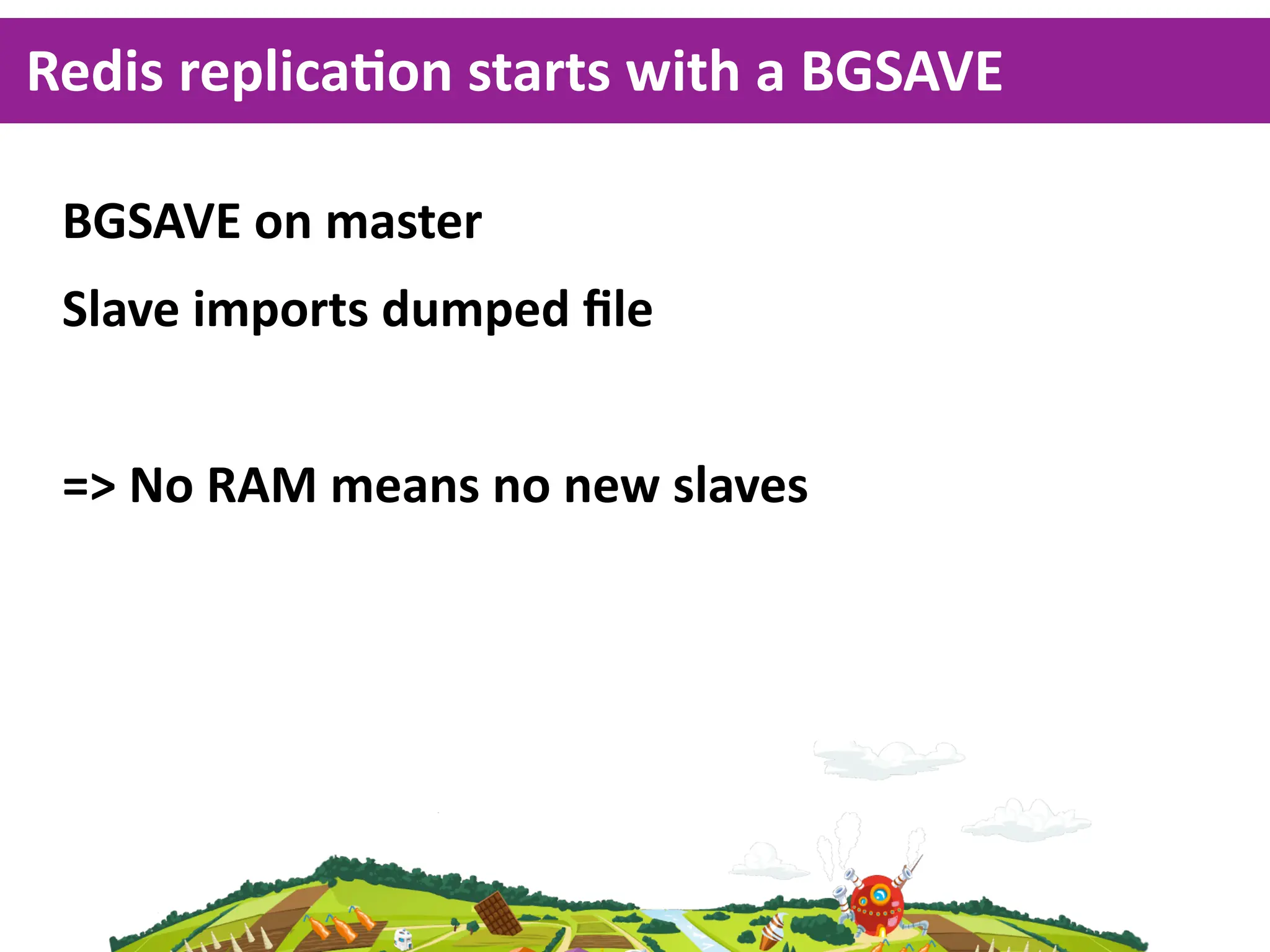 Redis replication starts with a BGSAVE

BGSAVE on master

Slave imports dumped file

=> No RAM means no new slaves